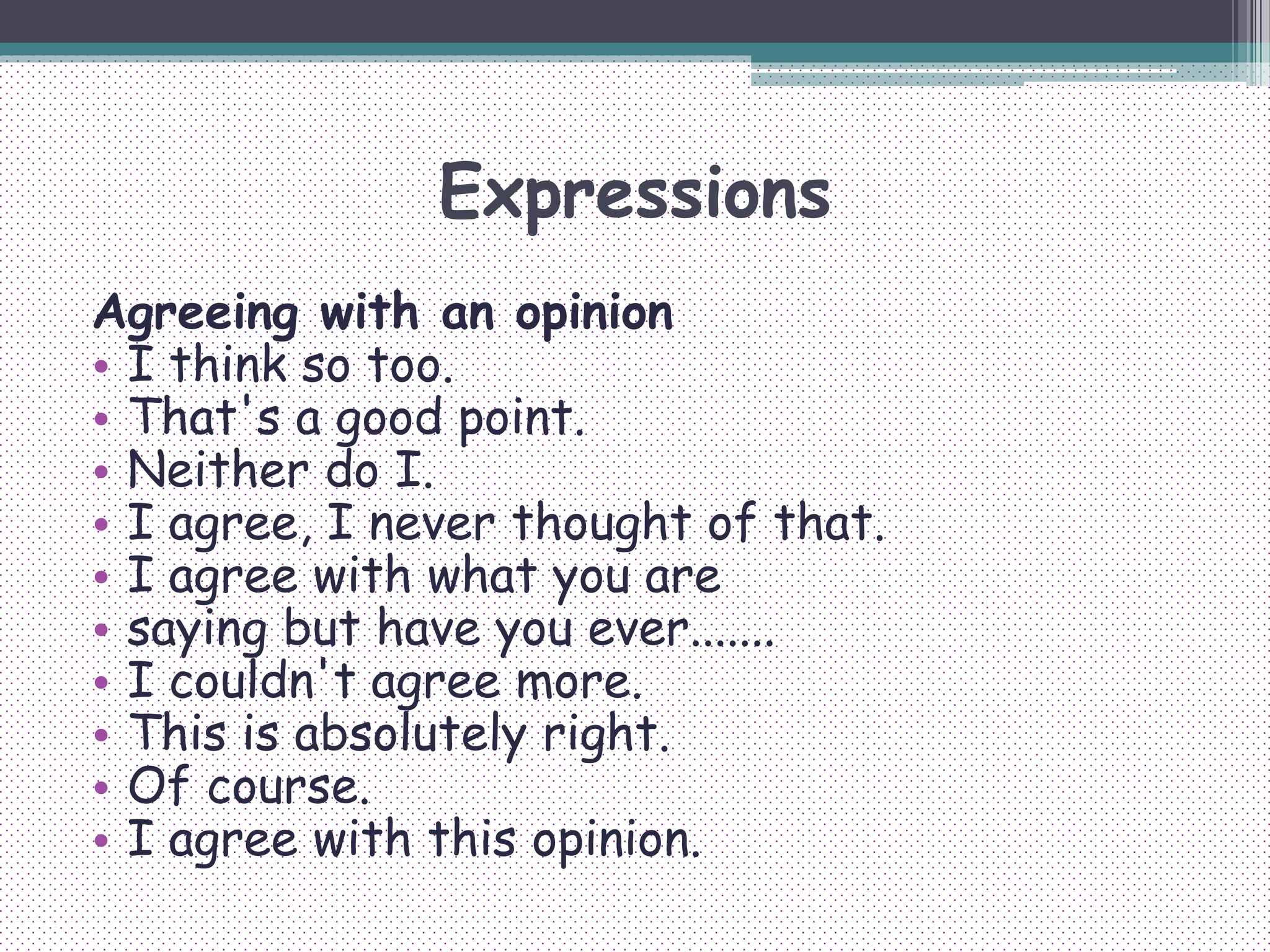 Expressions

Agreeing with an opinion
• I think so too.
• That's a good point.
• Neither do I.
• I agree, I never thought of that.
• I agree with what you are
• saying but have you ever.......
• I couldn't agree more.
• This is absolutely right.
• Of course.
• I agree with this opinion.